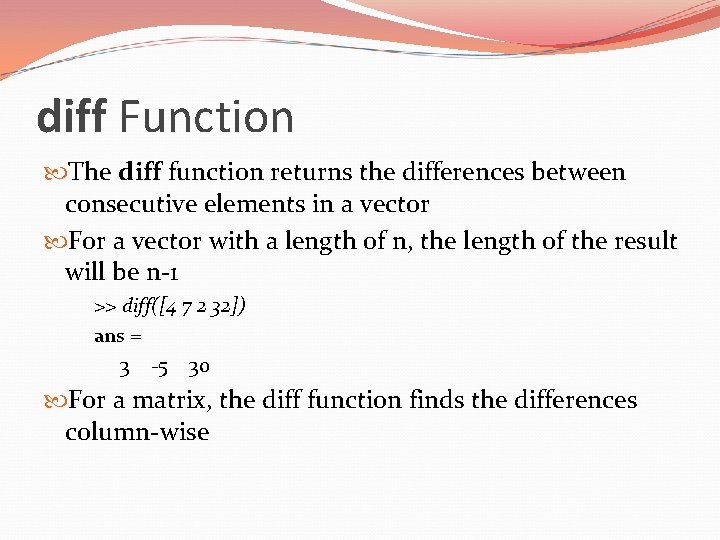 diff Function

The diff function returns the differences between consecutive elements in a vector

For a vector with a length of n, the length of the result will be n-1

>> diff([4 7 2 32])

ans =

3 -5 30

For a matrix, the diff function finds the differences column-wise